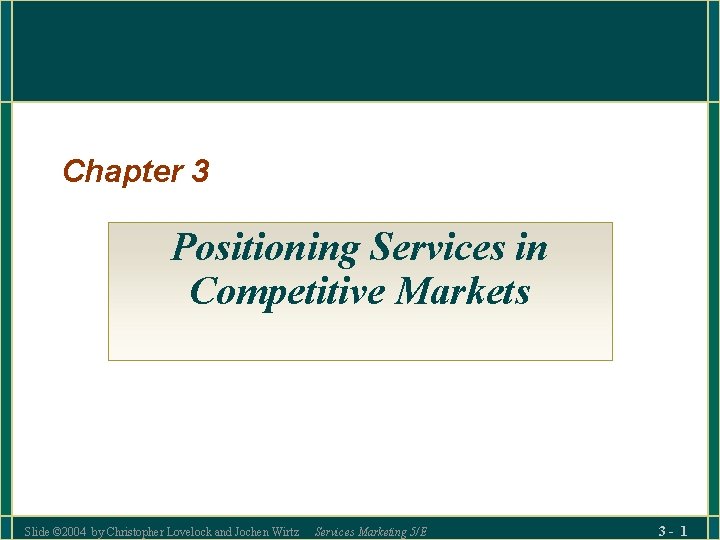 Chapter 3

Positioning Services in Competitive Markets

Slide ©2004 by Christopher Lovelock and Jochen Wirtz Services Marketing 5/E

3 - 1